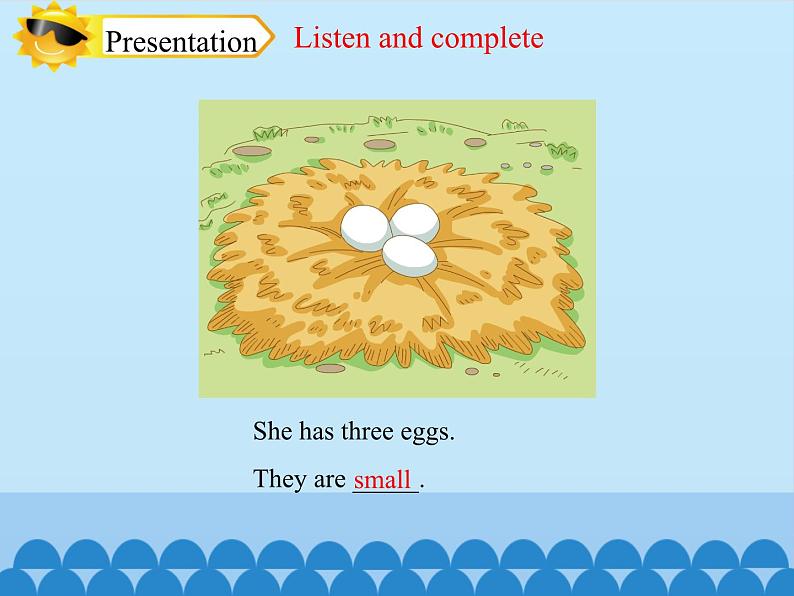 Presentation

Listen and complete

She has three eggs.

They are small .